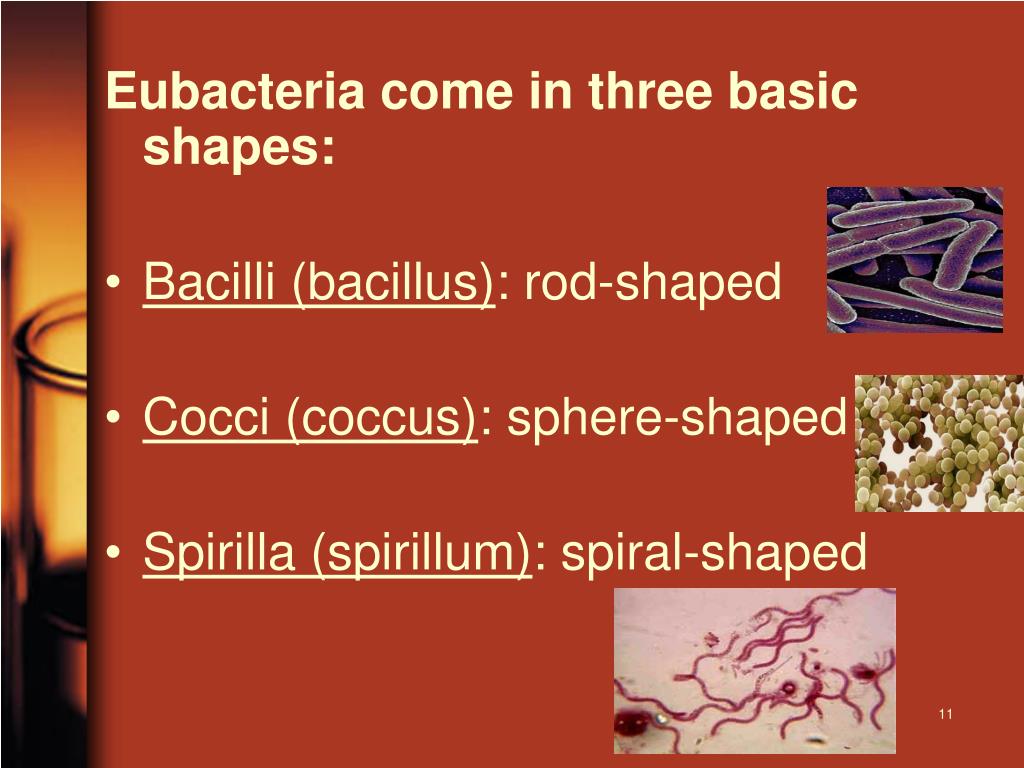 Eubacteria come in three basic shapes:

• Bacilli (bacillus): rod-shaped

• Cocci (coccus): sphere-shaped

• Spirilla (spirillum): spiral-shaped

11